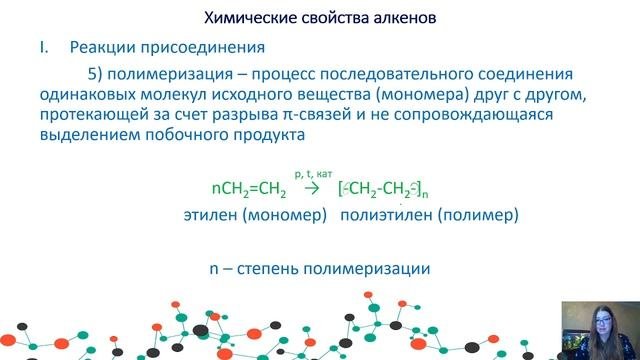 Химические свойства алкенов

I. Реакции присоединения

5) полимеризация – процесс последовательного соединения одинаковых молекул исходного вещества (мономера) друг с другом, протекающей за счет разрыва π-связей и не сопровождающаяся выделением побочного продукта

$nCH_2=CH_2 \xrightarrow{p,\ t,\ кат} [-CH_2-CH_2-]_n$

этилен (мономер) полиэтилен (полимер)

n – степень полимеризации